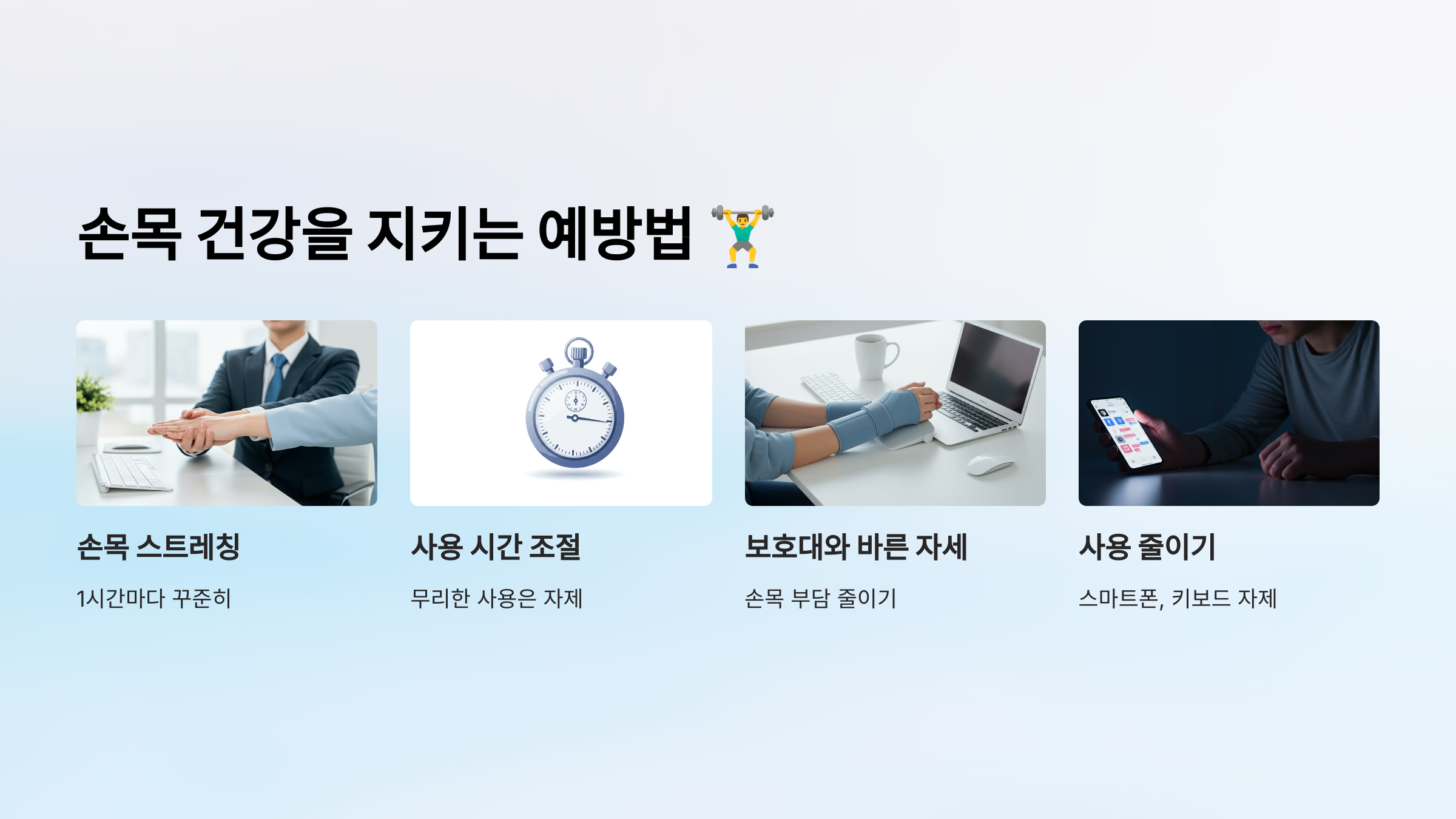 손목 건강을 지키는 예방법 🏋️‍♂️

손목 스트레칭

1시간마다 꾸준히

사용 시간 조절

무리한 사용은 자제

보호대와 바른 자세

손목 부담 줄이기

사용 줄이기

스마트폰, 키보드 자제